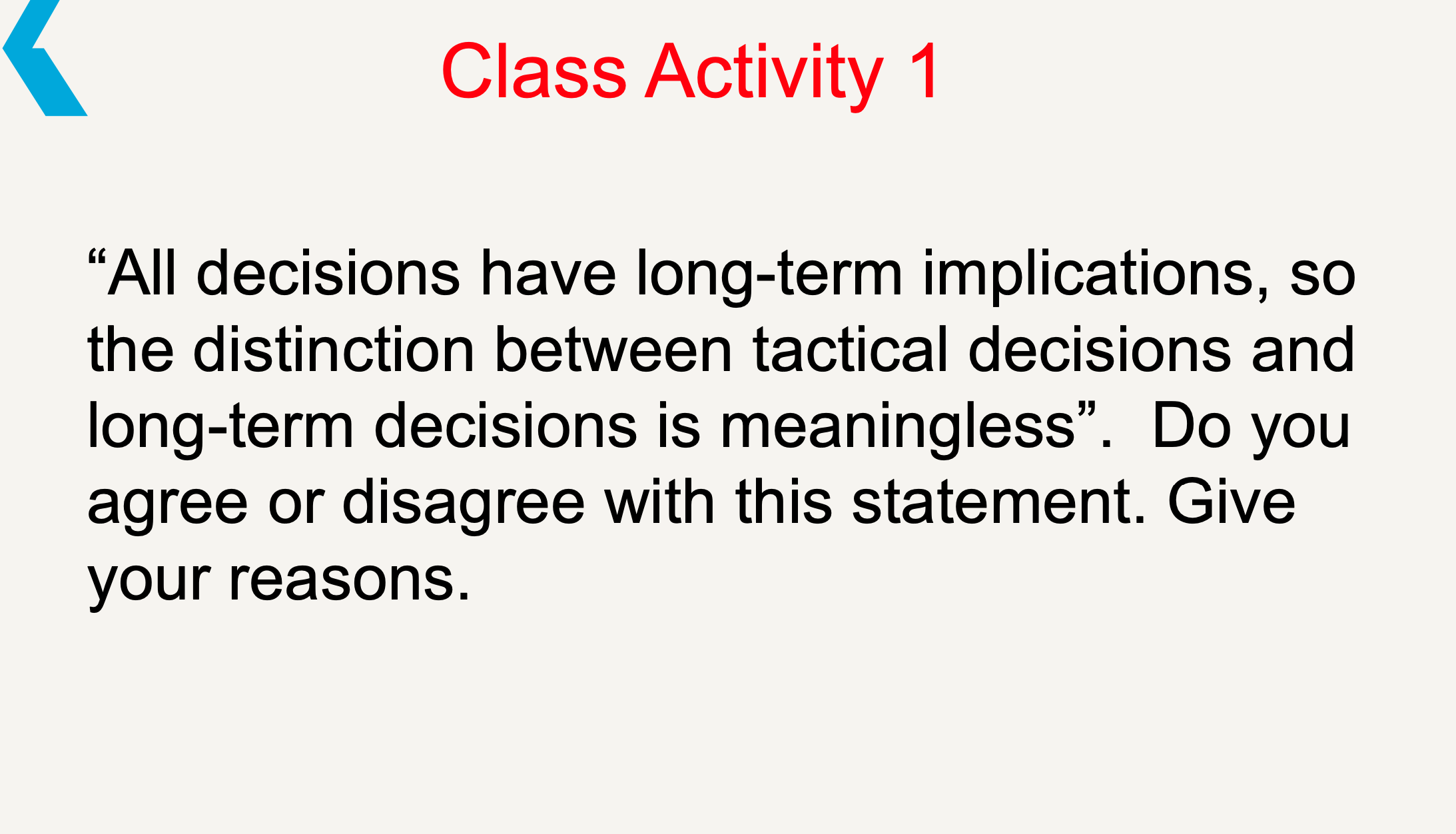 Class Activity 1

“All decisions have long-term implications, so the distinction between tactical decisions and long-term decisions is meaningless”. Do you agree or disagree with this statement. Give your reasons.